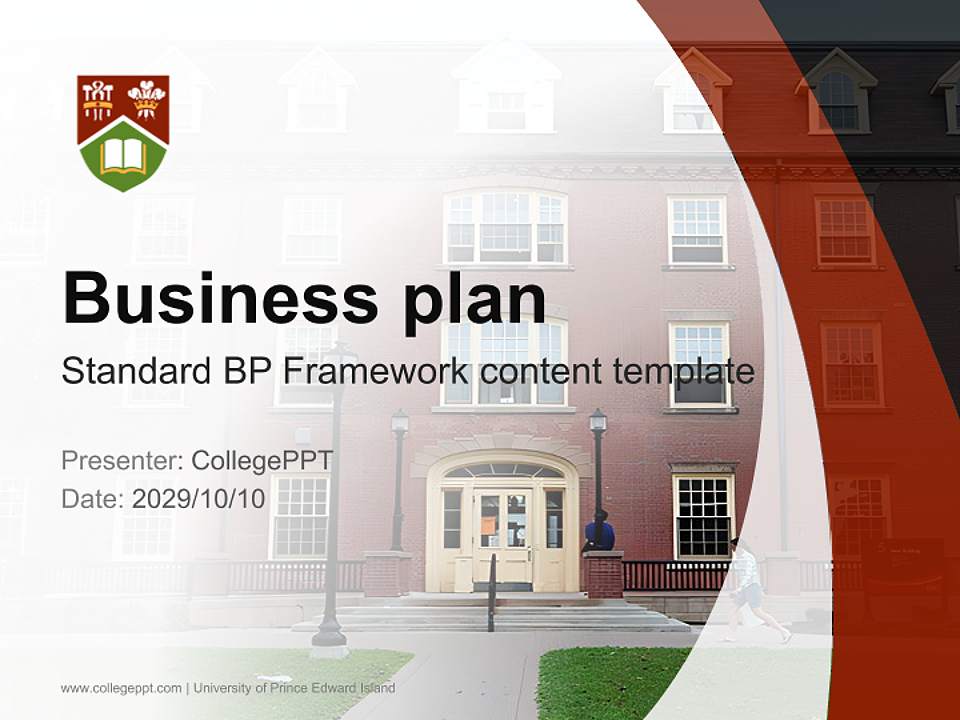 Business plan

Standard BP Framework content template

Presenter: CollegePPT
Date: 2029/10/10

www.collegeppt.com | University of Prince Edward Island